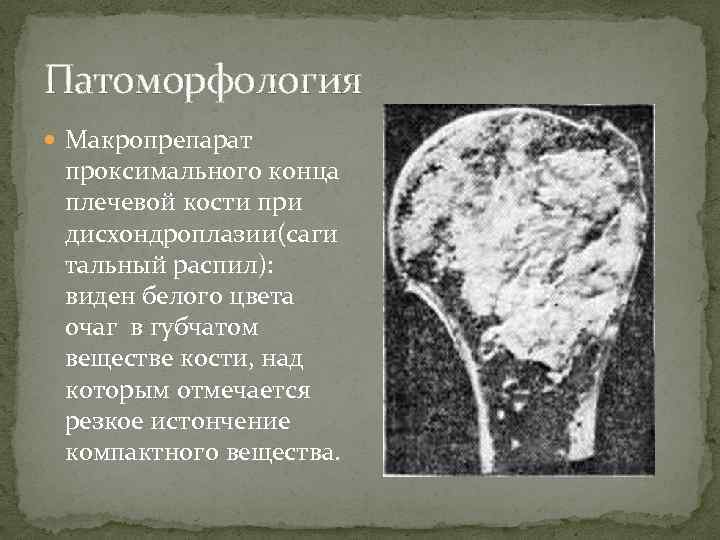 Патоморфология

Макропрепарат проксимального конца плечевой кости при дисхондроплазии(саги тальный распил): виден белого цвета очаг в губчатом веществе кости, над которым отмечается резкое истончение компактного вещества.